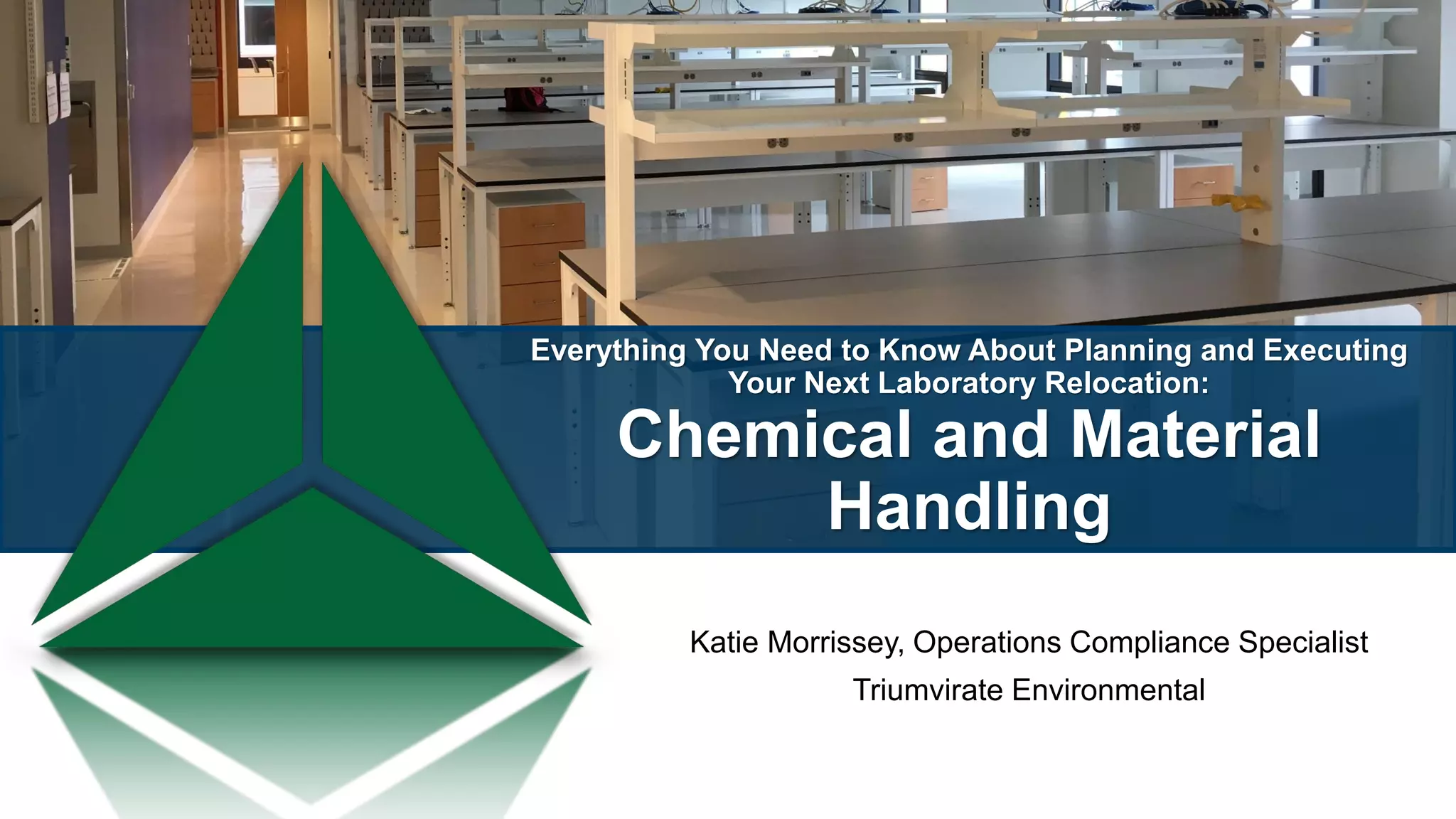 Everything You Need to Know About Planning and Executing Your Next Laboratory Relocation:

Chemical and Material Handling

Katie Morrissey, Operations Compliance Specialist

Triumvirate Environmental